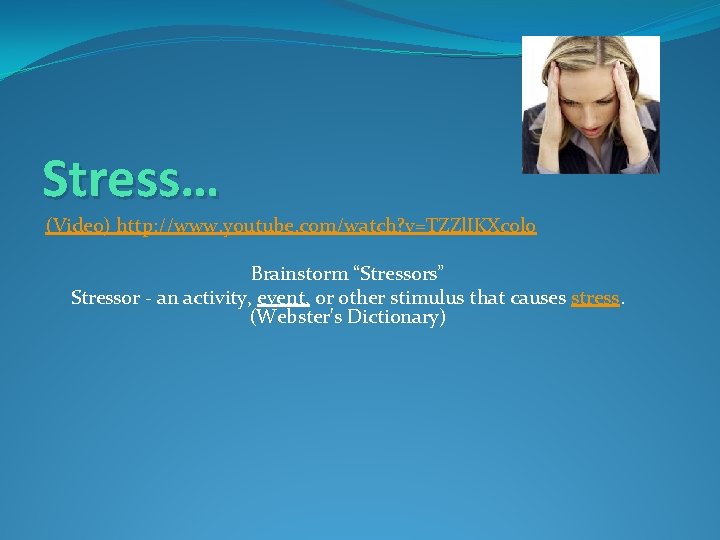 Stress…

(Video) http://www.youtube.com/watch?v=TZZlIKXcolo

Brainstorm "Stressors"
Stressor - an activity, event, or other stimulus that causes stress. (Webster's Dictionary)